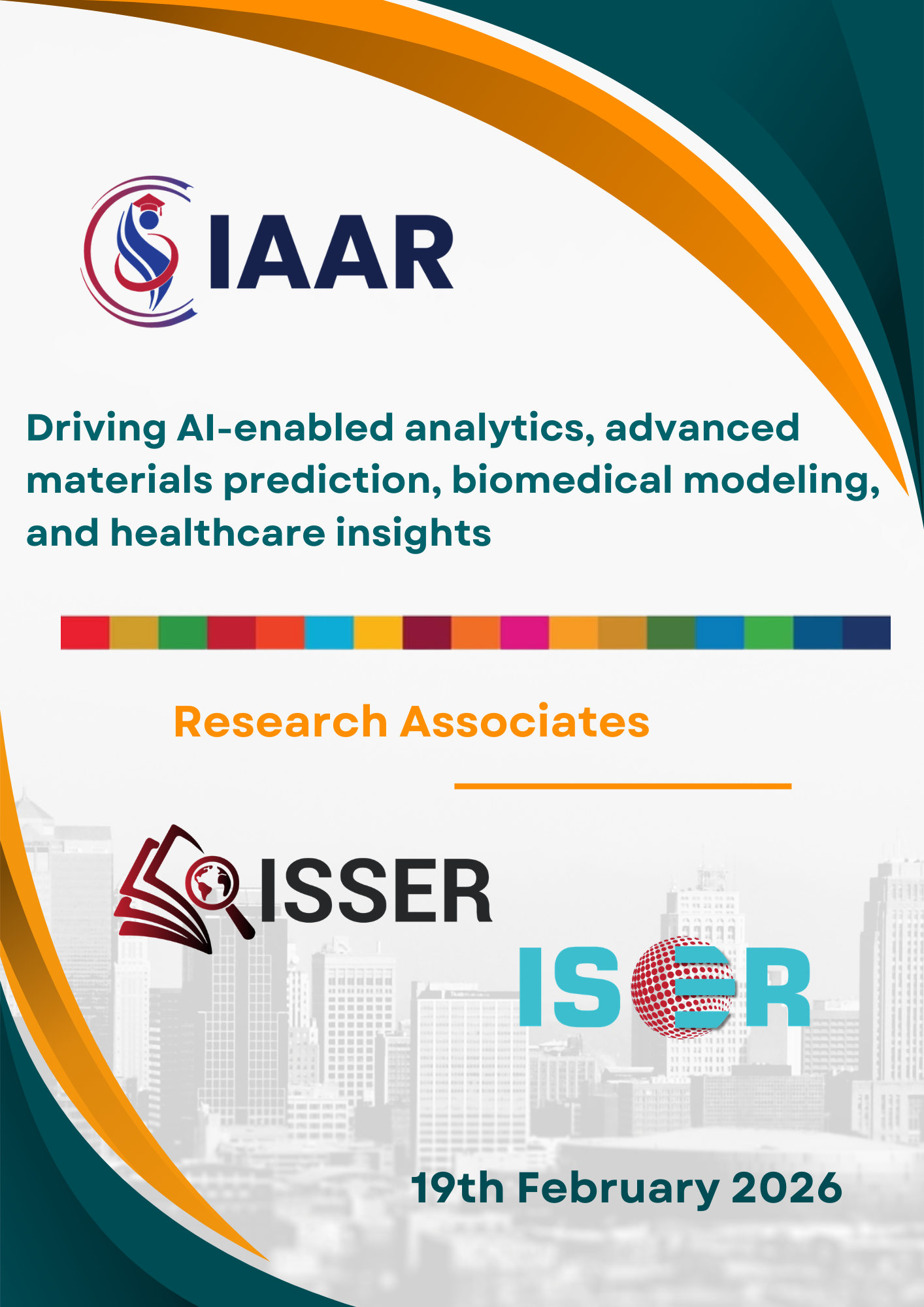 IAAR

Driving AI-enabled analytics, advanced materials prediction, biomedical modeling, and healthcare insights

Research Associates

ISSER

ISER

19th February 2026